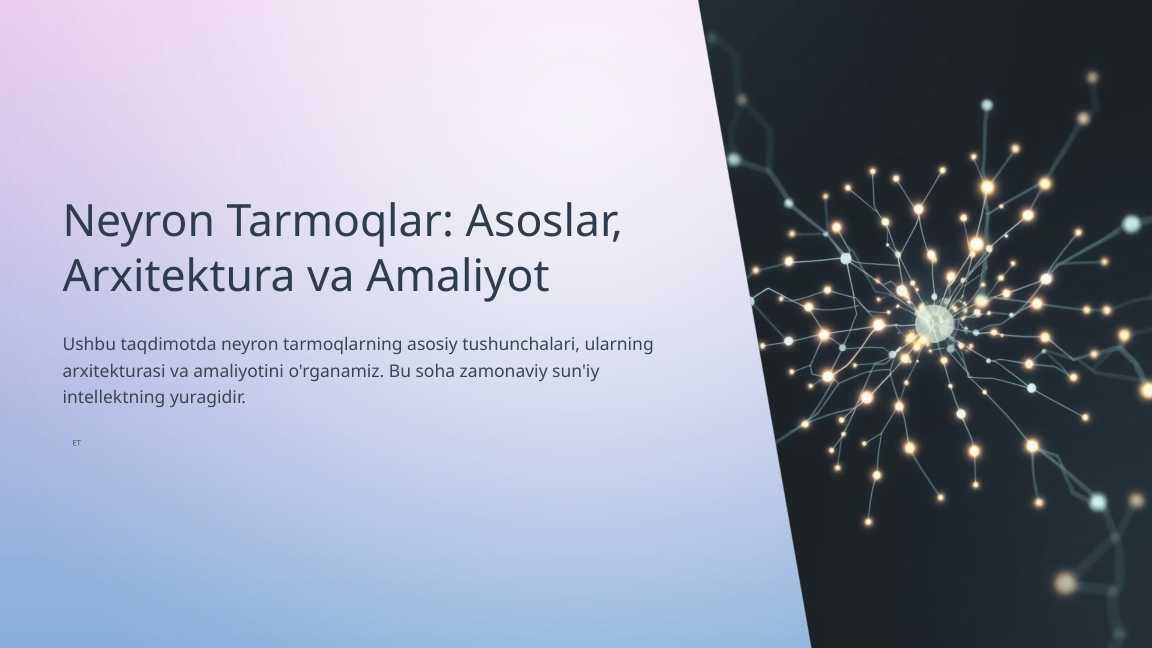 Neyron Tarmoqlar: Asoslar, Arxitektura va Amaliyot

Ushbu taqdimotda neyron tarmoqlarning asosiy tushunchalari, ularning arxitekturasi va amaliyotini o'rganamiz. Bu soha zamonaviy sun'iy intellektning yuragidir.

ET